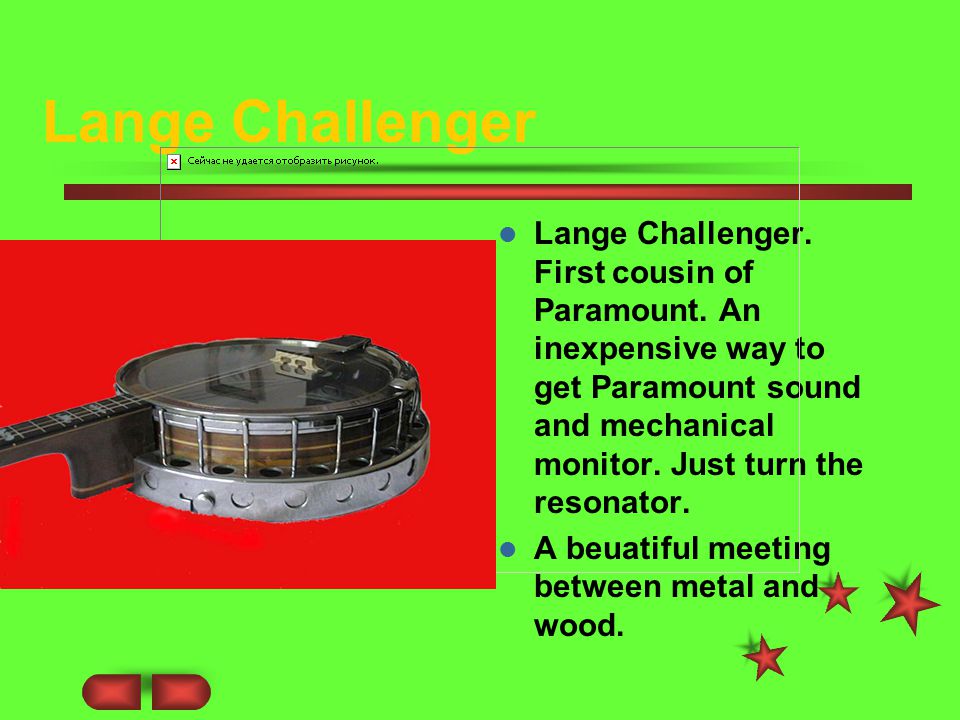 Lange Challenger

Сейчас не удается отобразить рисунок.

- Lange Challenger. First cousin of Paramount. An inexpensive way to get Paramount sound and mechanical monitor. Just turn the resonator.
- A beuatiful meeting between metal and wood.